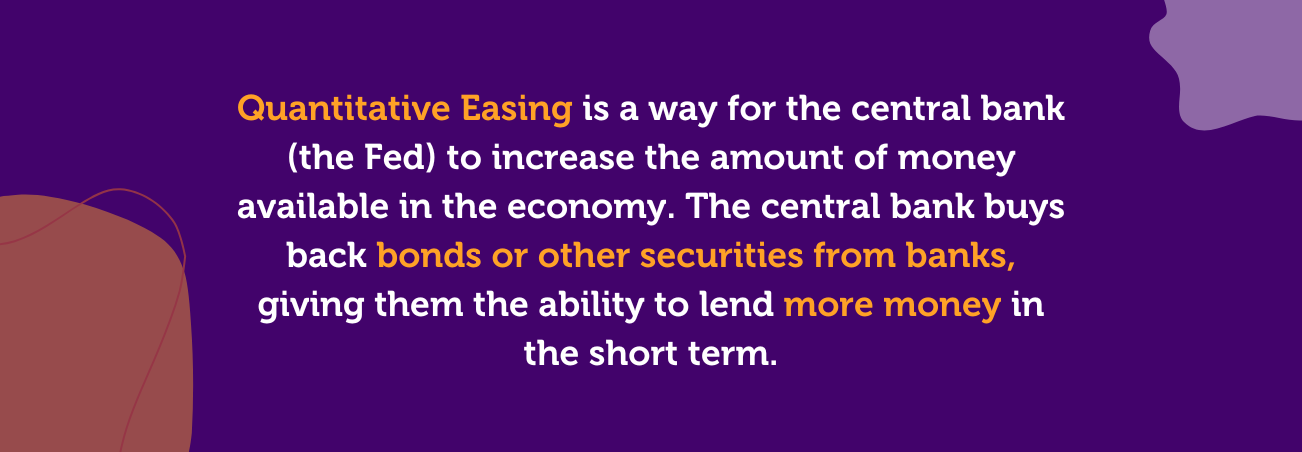 Quantitative Easing is a way for the central bank (the Fed) to increase the amount of money available in the economy. The central bank buys back bonds or other securities from banks, giving them the ability to lend more money in the short term.